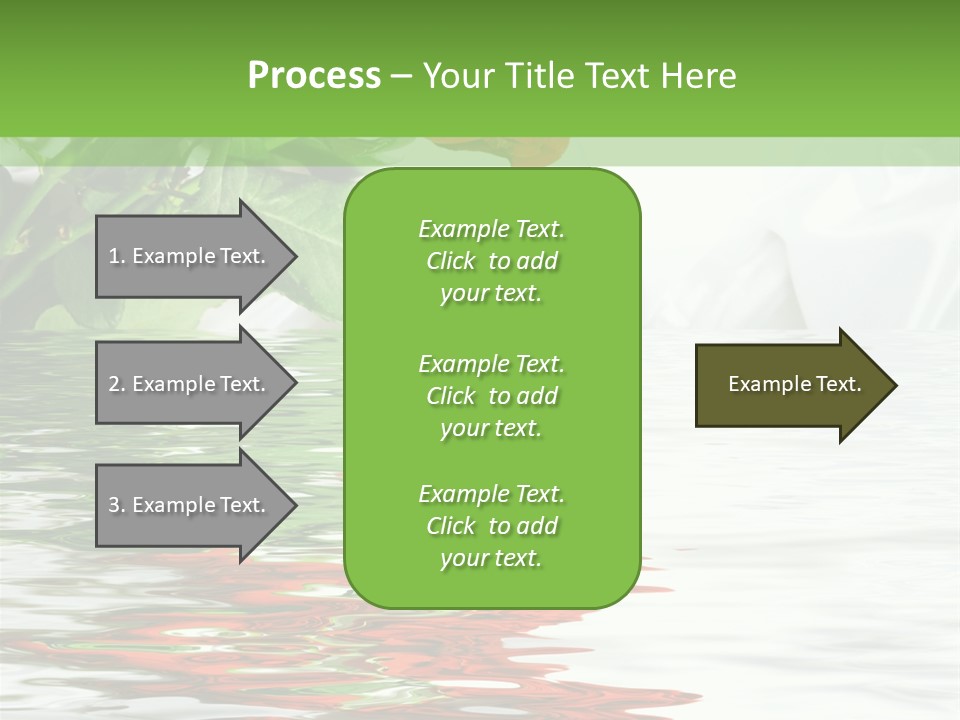 Process – Your Title Text Here

1. Example Text.

2. Example Text.

3. Example Text.

Example Text. Click to add your text.

Example Text. Click to add your text.

Example Text. Click to add your text.

Example Text.